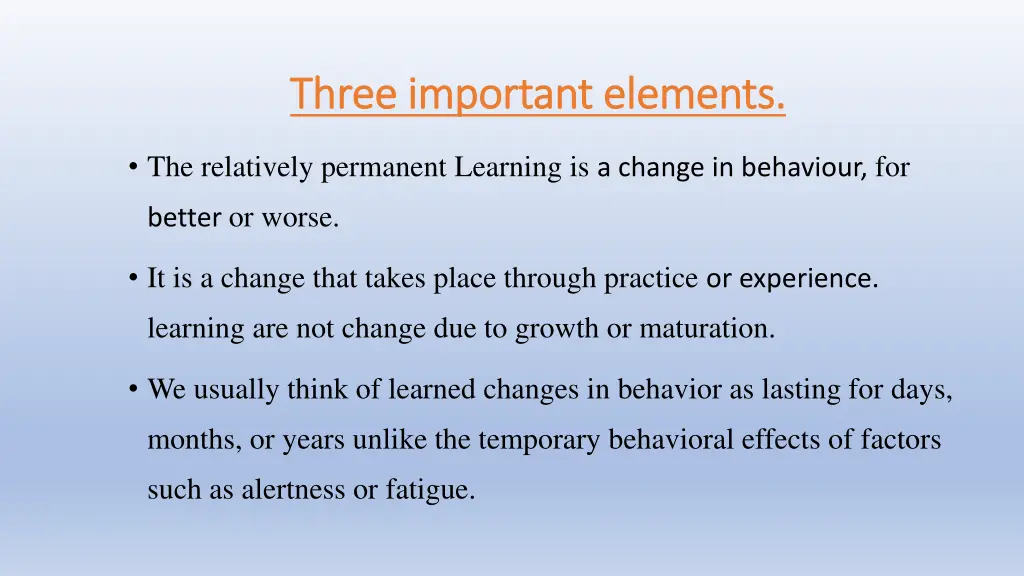 Three important elements.

• The relatively permanent Learning is a change in behaviour, for better or worse.

• It is a change that takes place through practice or experience. learning are not change due to growth or maturation.

• We usually think of learned changes in behavior as lasting for days, months, or years unlike the temporary behavioral effects of factors such as alertness or fatigue.